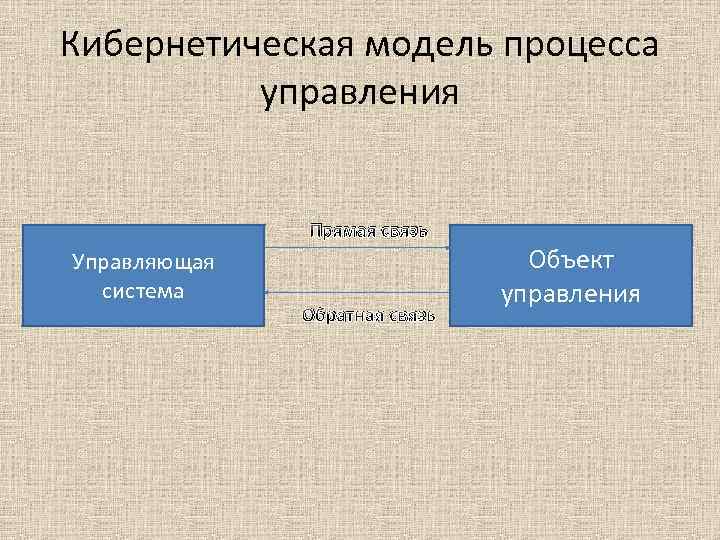 Кибернетическая модель процесса управления

Управляющая система

Прямая связь

Обратная связь

Объект управления